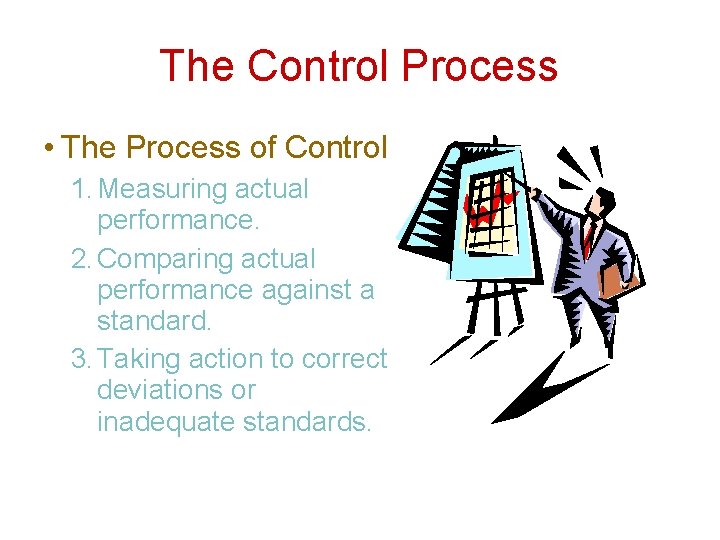 The Control Process

• The Process of Control

1. Measuring actual performance.

2. Comparing actual performance against a standard.

3. Taking action to correct deviations or inadequate standards.